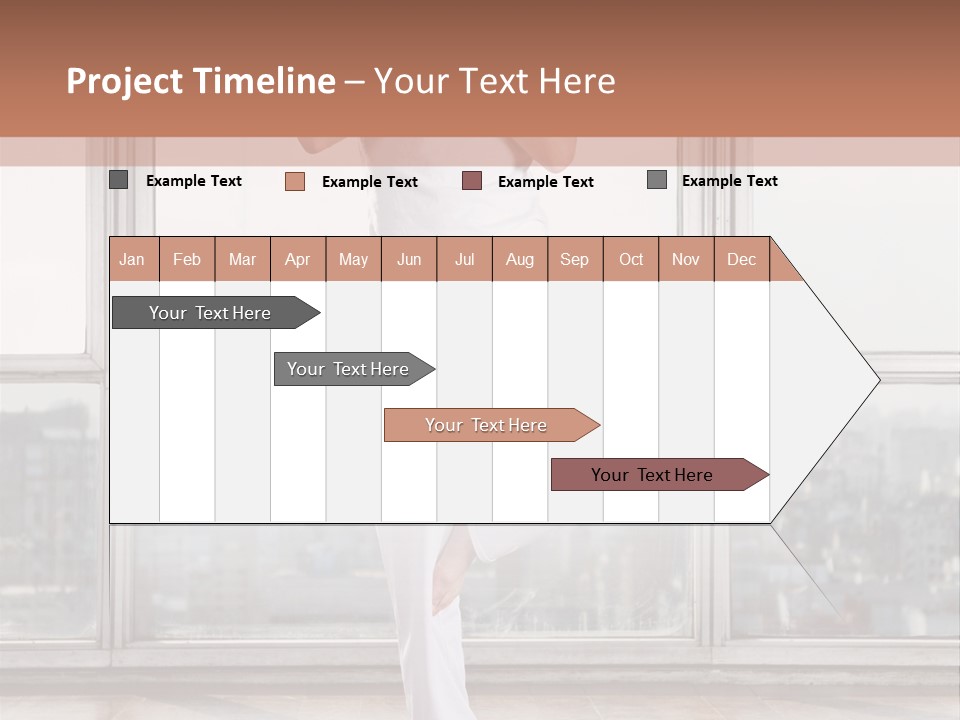 Project Timeline – Your Text Here

Example Text
Example Text
Example Text
Example Text

| Jan | Feb | Mar | Apr | May | Jun | Jul | Aug | Sep | Oct | Nov | Dec |
|---|---|---|---|---|---|---|---|---|---|---|---|

Your Text Here
Your Text Here
Your Text Here
Your Text Here